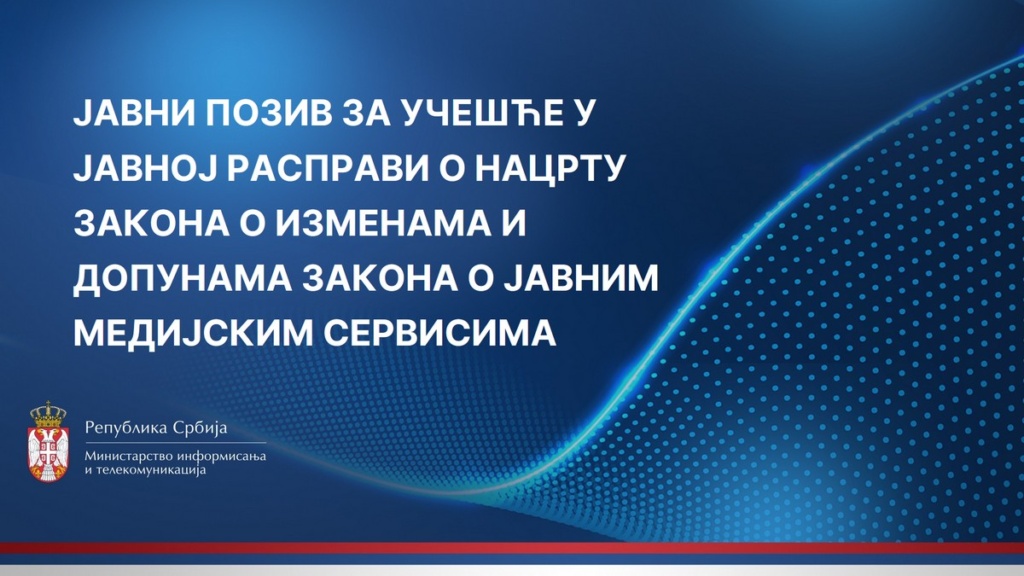 ЈАВНИ ПОЗИВ ЗА УЧЕШЋЕ У ЈАВНОЈ РАСПРАВИ О НАЦРТУ ЗАКОНА О ИЗМЕНАМА И ДОПУНАМА ЗАКОНА О ЈАВНИМ МЕДИЈСКИМ СЕРВИСИМА

Република Србија

Министарство информисања и телекомуникација